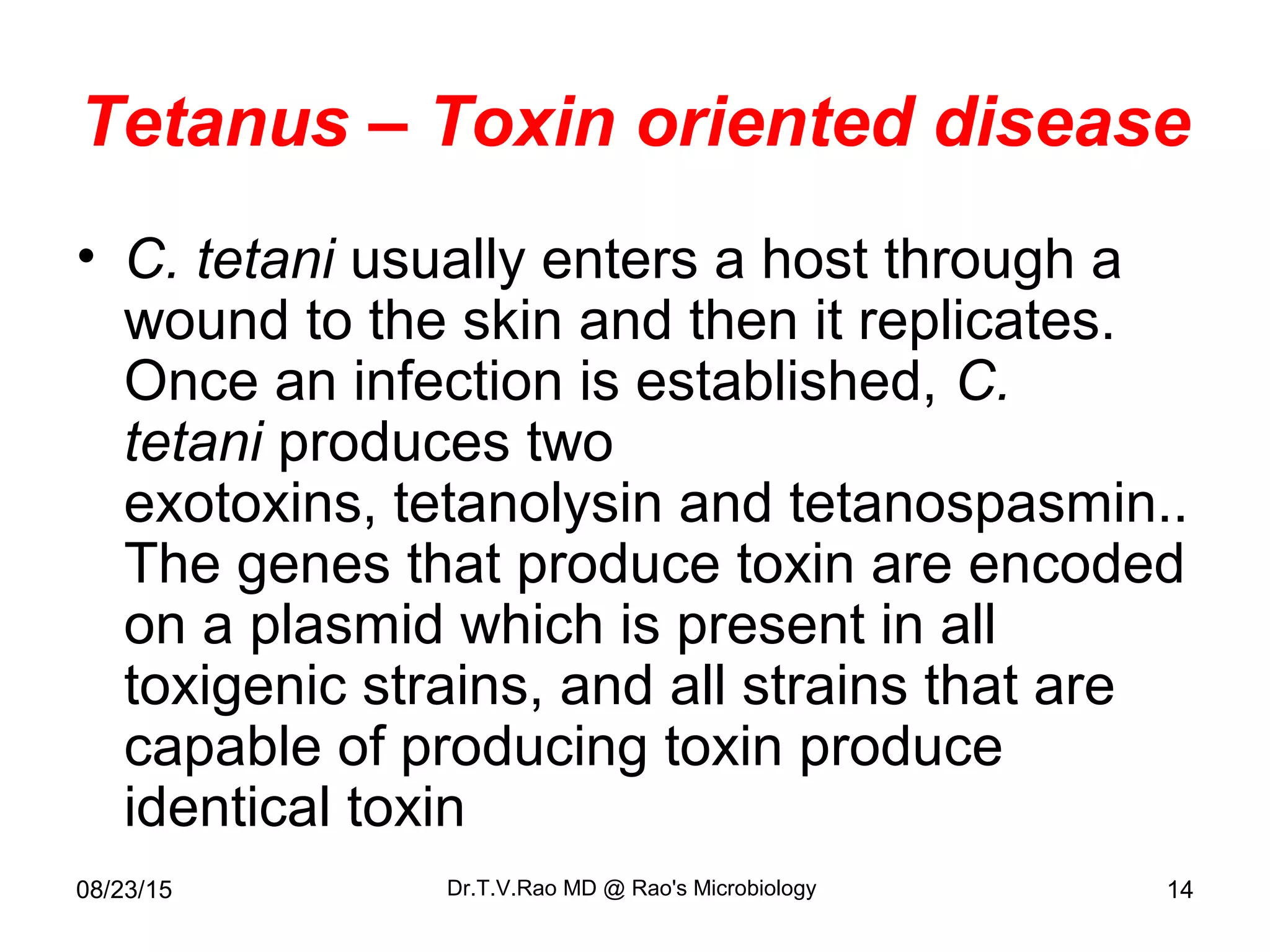 Tetanus – Toxin oriented disease

• C. tetani usually enters a host through a wound to the skin and then it replicates. Once an infection is established, C. tetani produces two exotoxins, tetanolysin and tetanospasmin.. The genes that produce toxin are encoded on a plasmid which is present in all toxigenic strains, and all strains that are capable of producing toxin produce identical toxin

08/23/15

Dr.T.V.Rao MD @ Rao's Microbiology

14